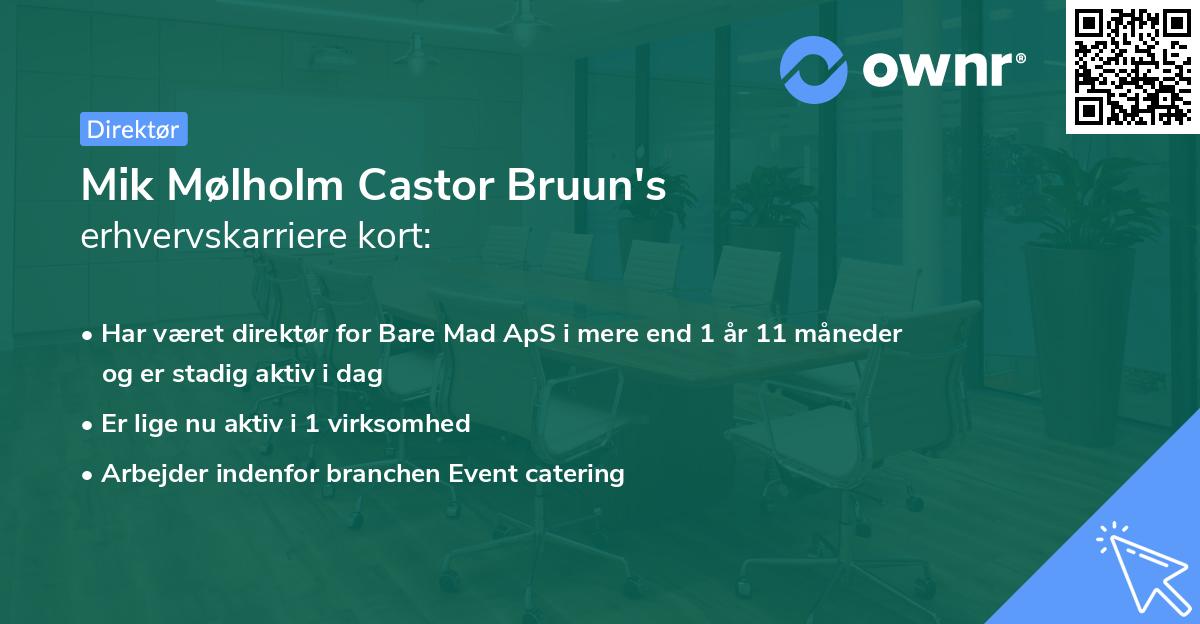 ownr®

Direktør

Mik Mølholm Castor Bruun's
erhvervskarriere kort:

• Har været direktør for Bare Mad ApS i mere end 1 år 11 måneder og er stadig aktiv i dag
• Er lige nu aktiv i 1 virksomhed
• Arbejder indenfor branchen Event catering